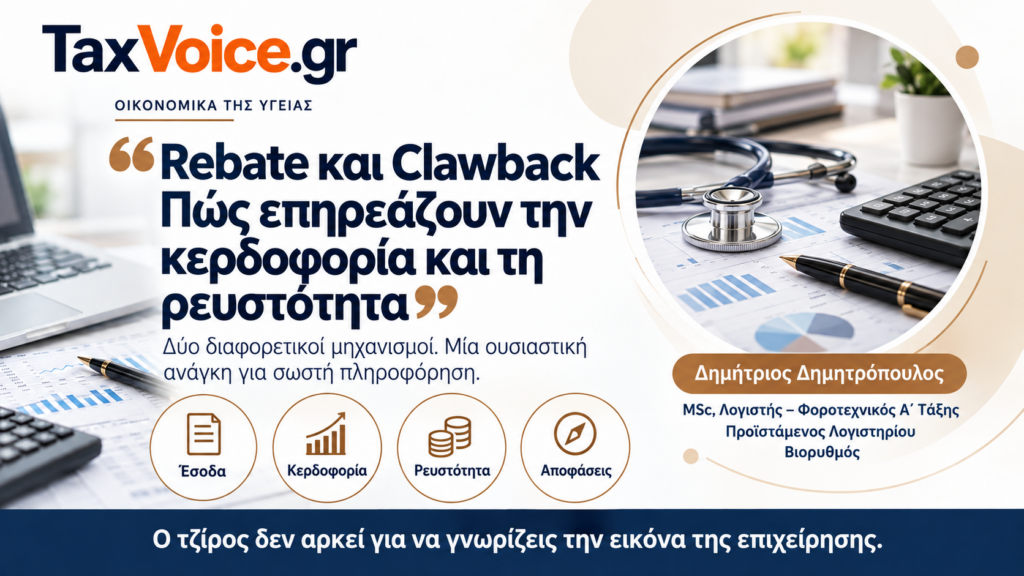 TaxVoice.gr

ΟΙΚΟΝΟΜΙΚΑ ΤΗΣ ΥΓΕΙΑΣ

“Rebate και Clawback Πώς επηρεάζουν την κερδοφορία και τη ρευστότητα”

Δύο διαφορετικοί μηχανισμοί. Μία ουσιαστική ανάγκη για σωστή πληροφόρηση.

Έσοδα

Κερδοφορία

Ρευστότητα

Αποφάσεις

Δημήτριος Δημητρόπουλος

MSc, Λογιστής – Φοροτεχνικός Α΄ Τάξης
Προϊστάμενος Λογιστηρίου
Βιορυθμός

Ο τζίρος δεν αρκεί για να γνωρίζεις την εικόνα της επιχείρησης.